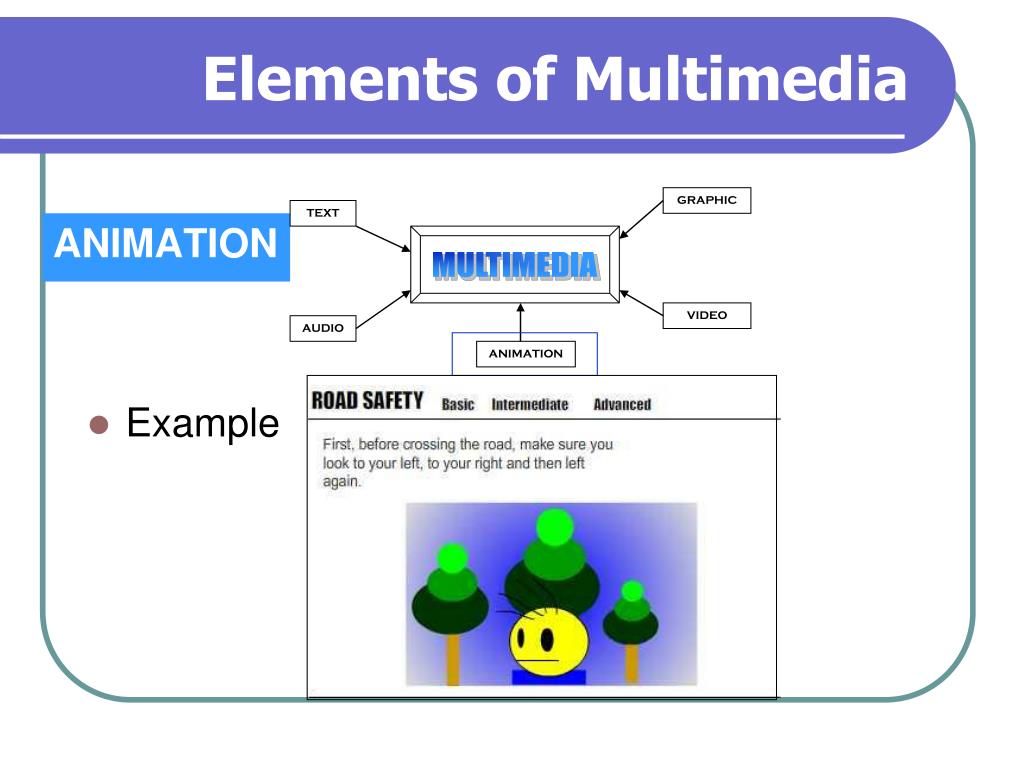 Elements of Multimedia

ANIMATION

TEXT

GRAPHIC

MULTIMEDIA

AUDIO

VIDEO

ANIMATION

Example

ROAD SAFETY Basic Intermediate Advanced

First, before crossing the road, make sure you look to your left, to your right and then left again.